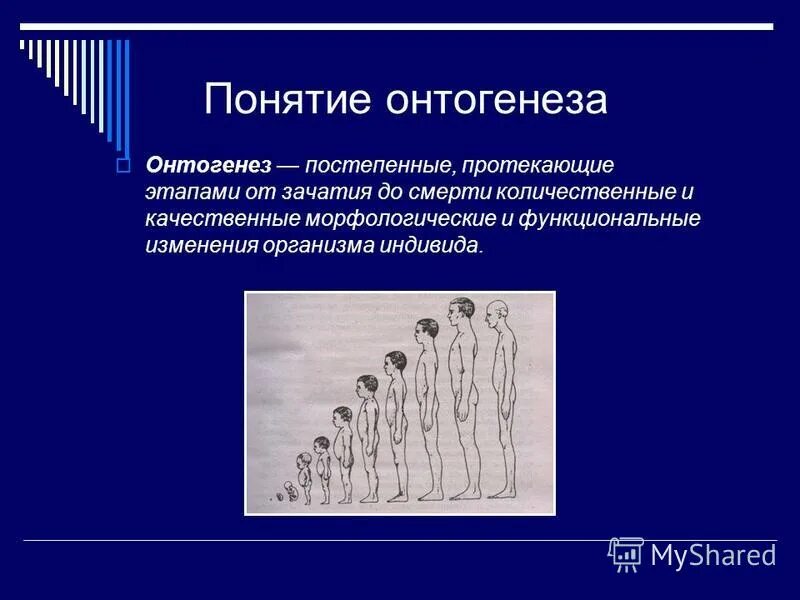 Понятие онтогенеза

Онтогенез — постепенные, протекающие этапами от зачатия до смерти количественные и качественные морфологические и функциональные изменения организма индивида.

MyShared